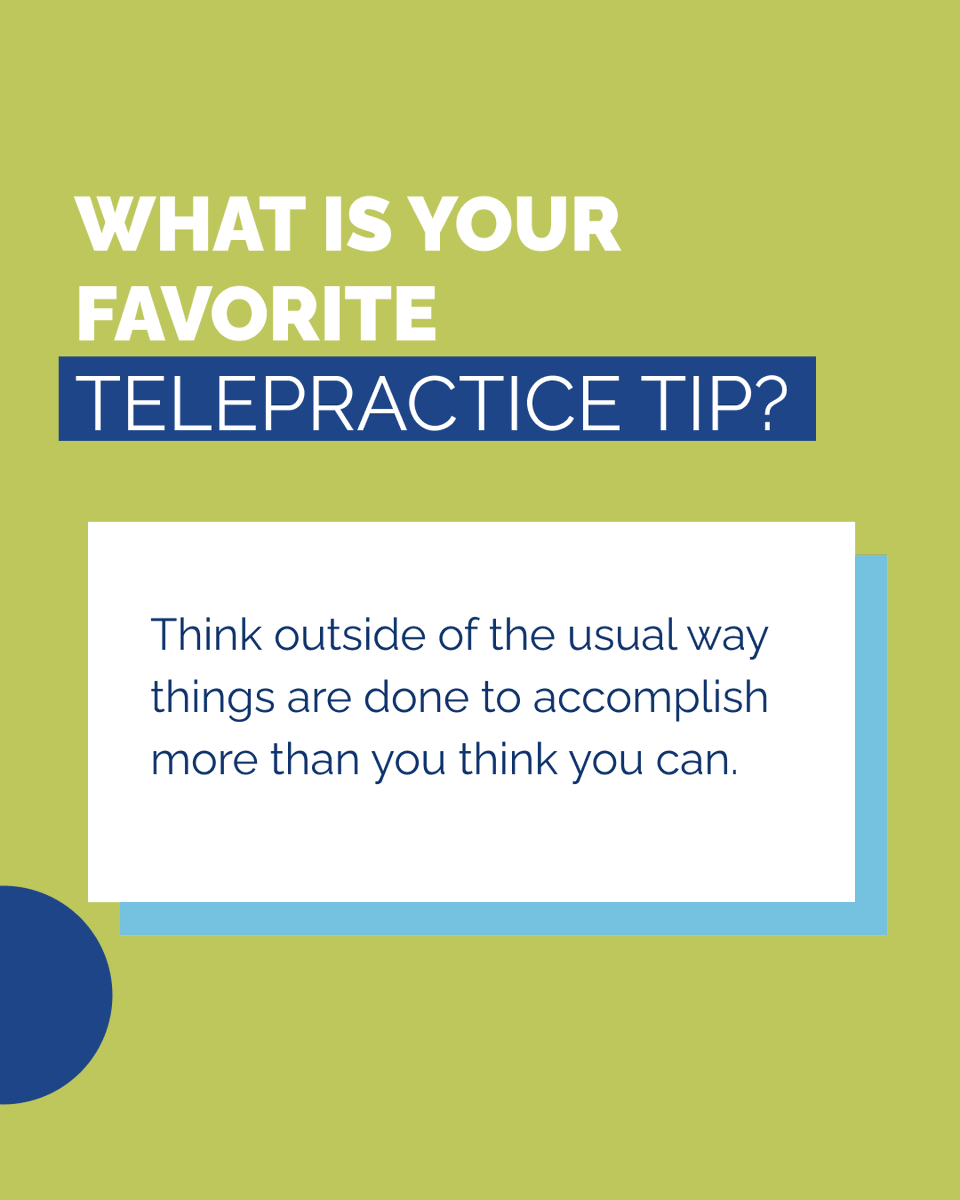 WHAT IS YOUR FAVORITE TELEPRACTICE TIP?

Think outside of the usual way things are done to accomplish more than you think you can.